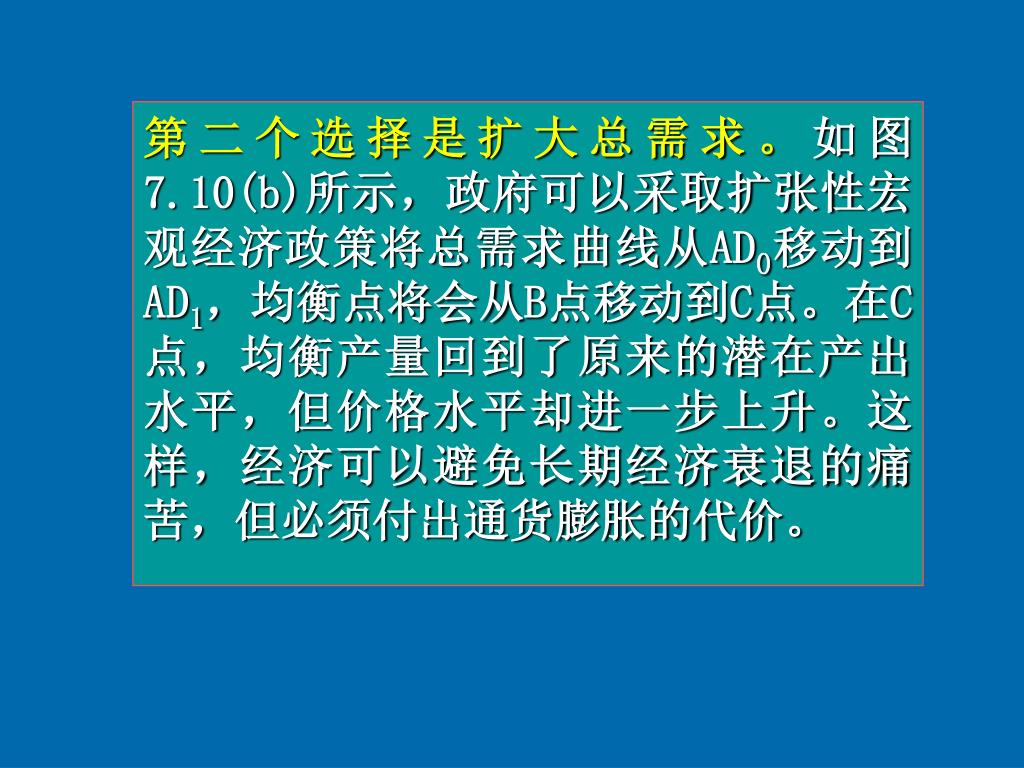 第二个选择是扩大总需求。如图7.10(b)所示，政府可以采取扩张性宏观经济政策将总需求曲线从$AD_0$移动到$AD_1$，均衡点将会从B点移动到C点。在C点，均衡产量回到了原来的潜在产出水平，但价格水平却进一步上升。这样，经济可以避免长期经济衰退的痛苦，但必须付出通货膨胀的代价。